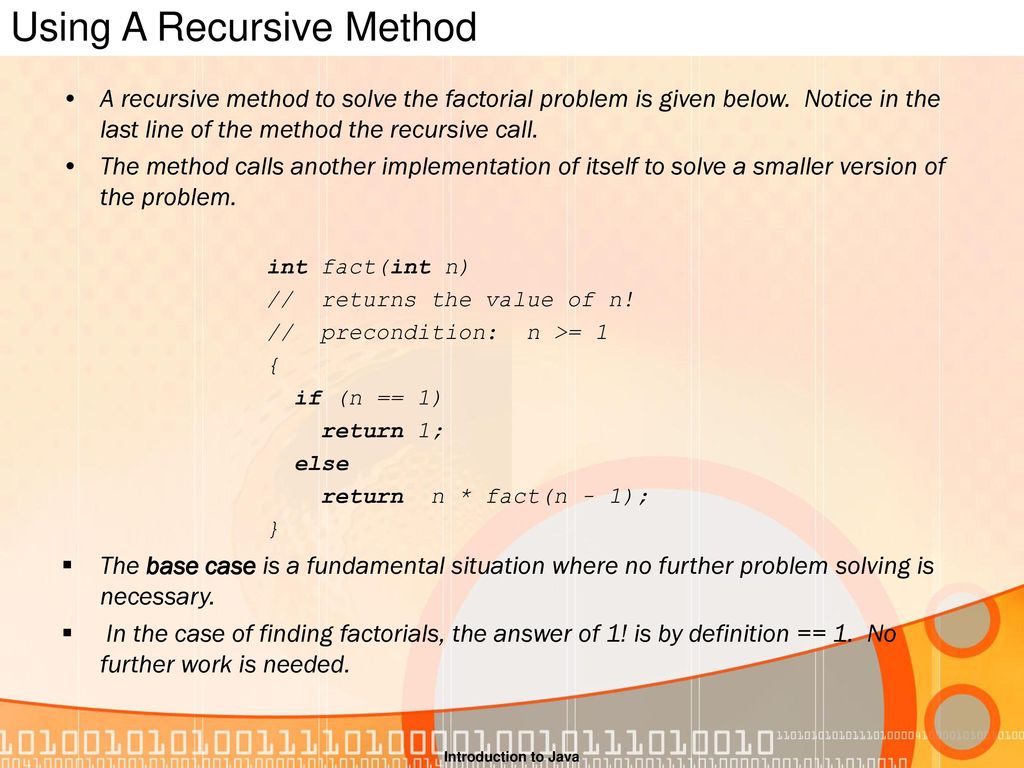 Using A Recursive Method

• A recursive method to solve the factorial problem is given below. Notice in the last line of the method the recursive call.

• The method calls another implementation of itself to solve a smaller version of the problem.

int fact(int n)
// returns the value of n!
// precondition: n >= 1
{
  if (n == 1)
    return 1;
  else
    return n * fact(n - 1);
}

▪ The base case is a fundamental situation where no further problem solving is necessary.

▪ In the case of finding factorials, the answer of 1! is by definition == 1. No further work is needed.

Introduction to Java